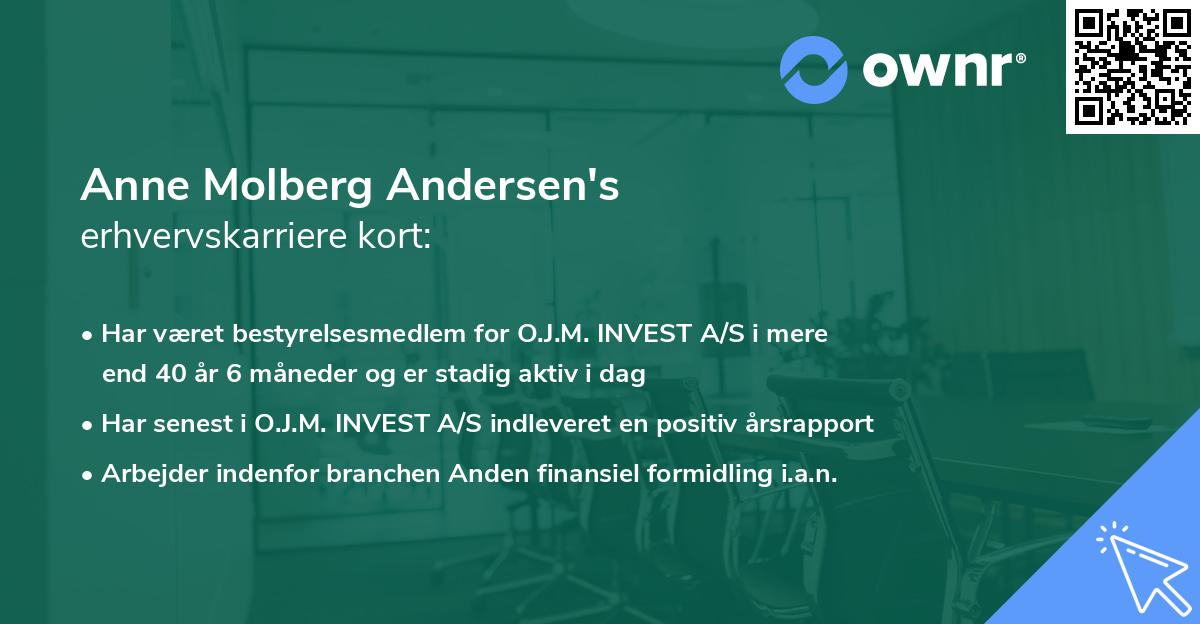 ownr®

Anne Molberg Andersen's
erhvervskarriere kort:

• Har været bestyrelsesmedlem for O.J.M. INVEST A/S i mere end 40 år 6 måneder og er stadig aktiv i dag
• Har senest i O.J.M. INVEST A/S indleveret en positiv årsrapport
• Arbejder indenfor branchen Anden finansiel formidling i.a.n.